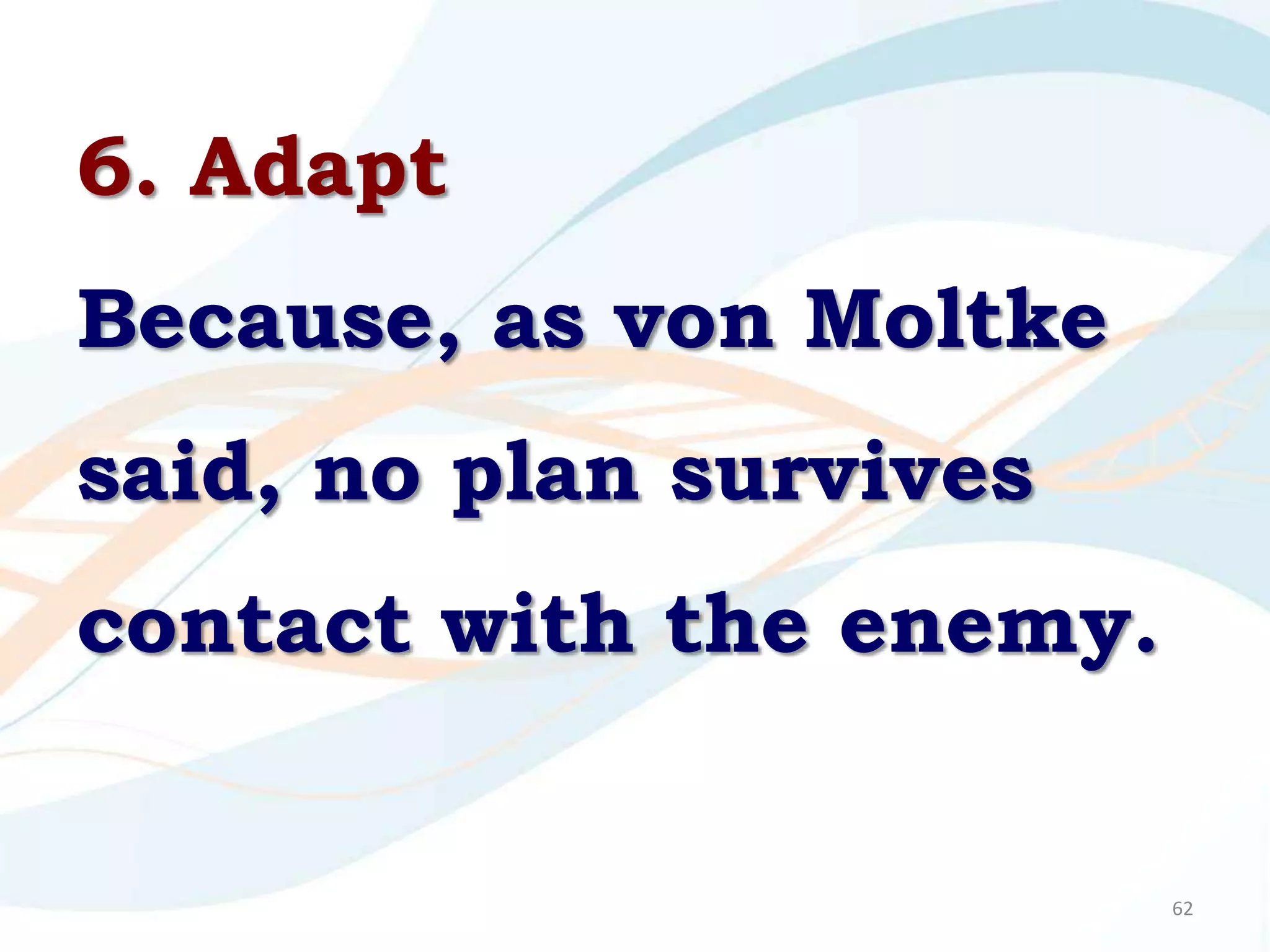 6. Adapt

Because, as von Moltke said, no plan survives contact with the enemy.

62